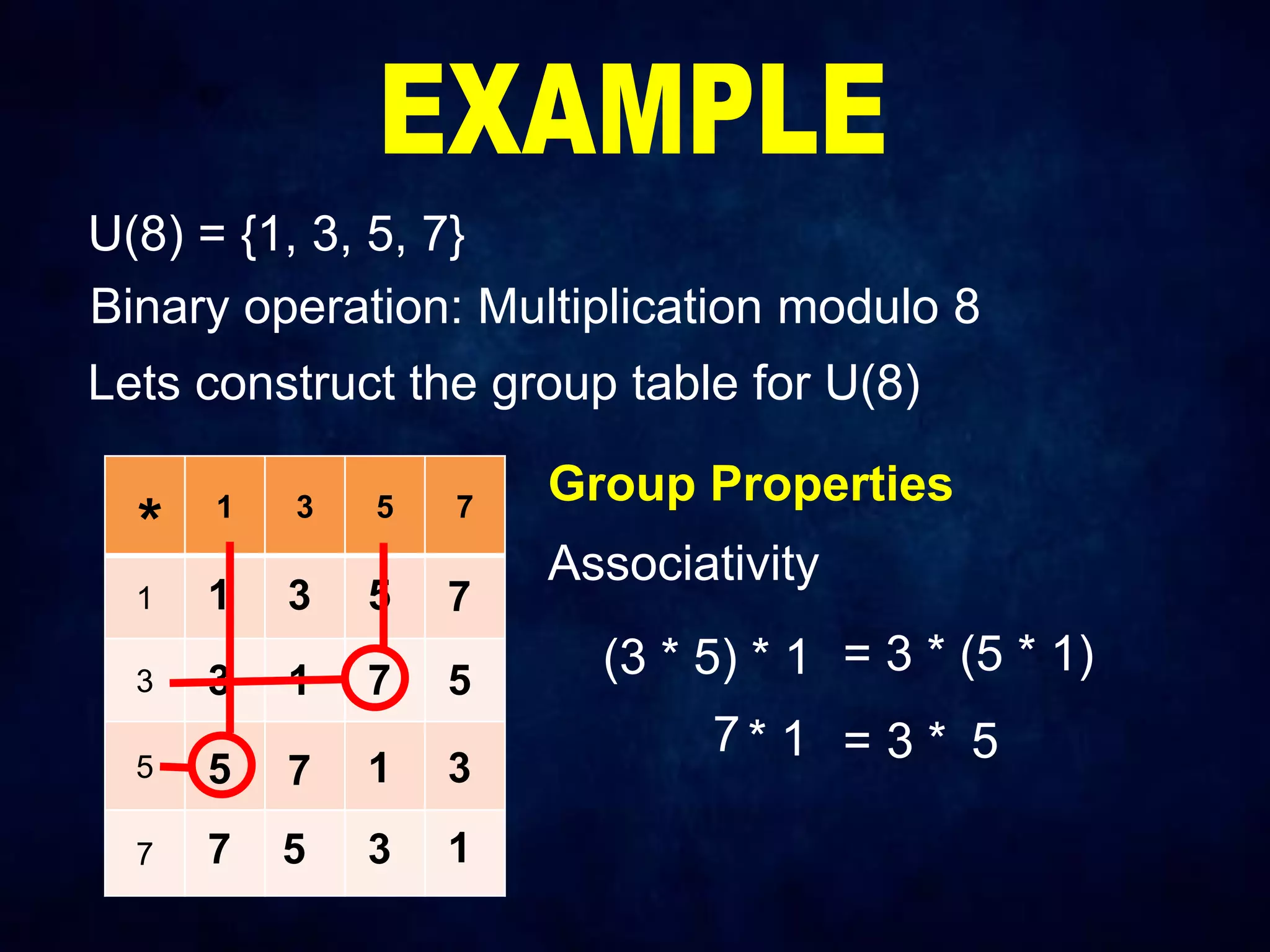 EXAMPLE

U(8) = {1, 3, 5, 7}

Binary operation: Multiplication modulo 8

Lets construct the group table for U(8)

| * | 1 | 3 | 5 | 7 |
|---|---|---|---|---|
| 1 | 1 | 3 | 5 | 7 |
| 3 | 3 | 1 | 7 | 5 |
| 5 | 5 | 7 | 1 | 3 |
| 7 | 7 | 5 | 3 | 1 |

Group Properties

Associativity

(3 * 5) * 1 = 3 * (5 * 1)

7 * 1 = 3 * 5